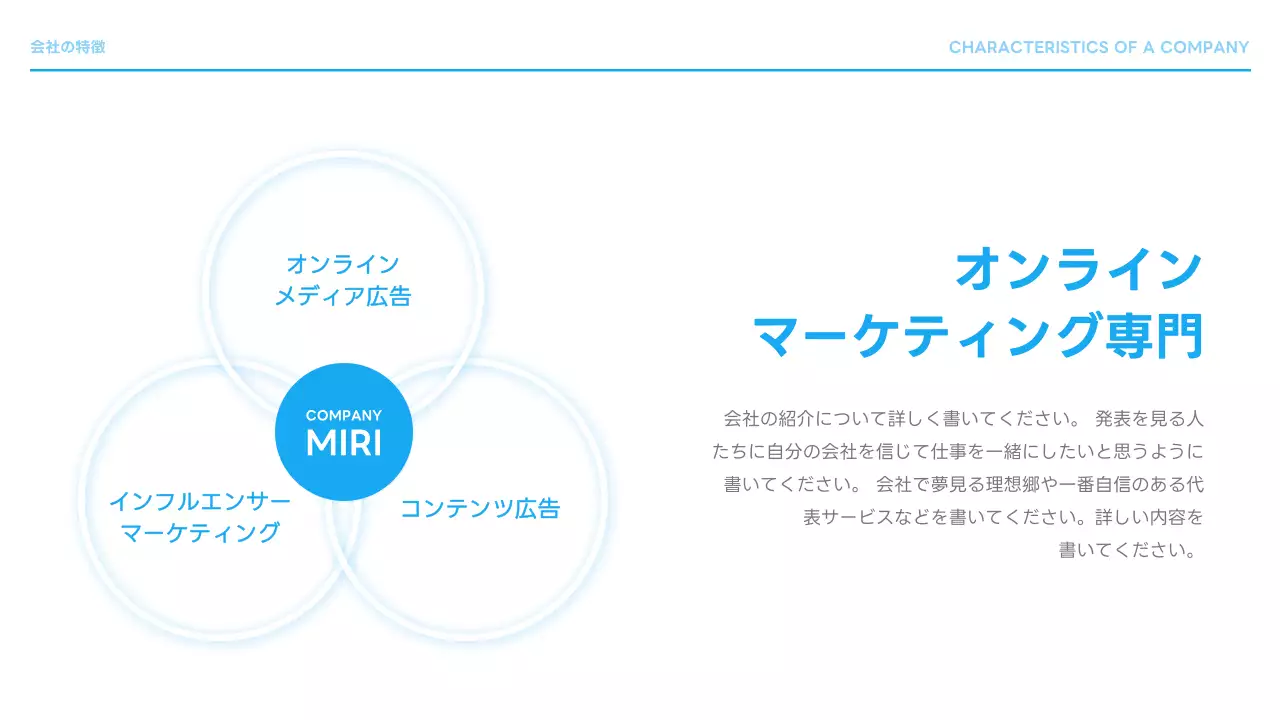 会社の特徴

CHARACTERISTICS OF A COMPANY

オンライン
メディア広告

COMPANY
MIRI

インフルエンサー
マーケティング

コンテンツ広告

オンライン
マーケティング専門

会社の紹介について詳しく書いてください。 発表を見る人たちに自分の会社を信じて仕事を一緒にしたいと思うように書いてください。 会社で夢見る理想郷や一番自信のある代表サービスなどを書いてください。詳しい内容を書いてください。